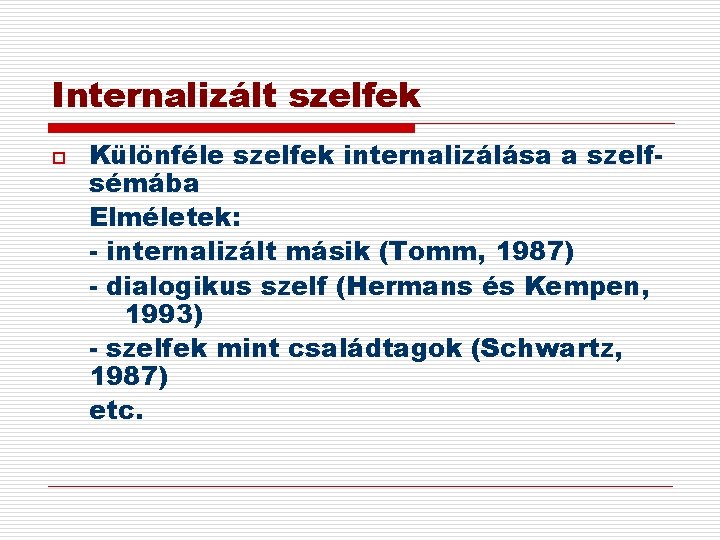 Internalizált szelfek

Különféle szelfek internalizálása a szelf-sémába
Elméletek:
- internalizált másik (Tomm, 1987)
- dialogikus szelf (Hermans és Kempen, 1993)
- szelfek mint családtagok (Schwartz, 1987)
etc.